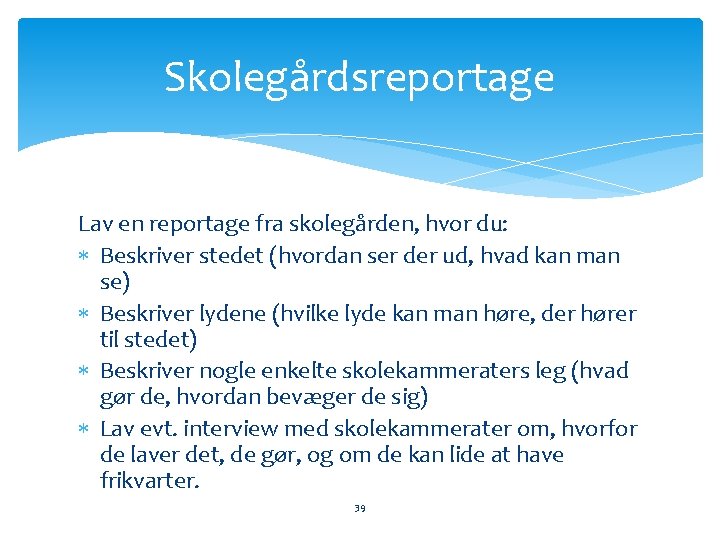 Skolegårdsreportage

Lav en reportage fra skolegården, hvor du:

* Beskriver stedet (hvordan ser der ud, hvad kan man se)
* Beskriver lydene (hvilke lyde kan man høre, der hører til stedet)
* Beskriver nogle enkelte skolekammeraters leg (hvad gør de, hvordan bevæger de sig)
* Lav evt. interview med skolekammerater om, hvorfor de laver det, de gør, og om de kan lide at have frikvarter.

39